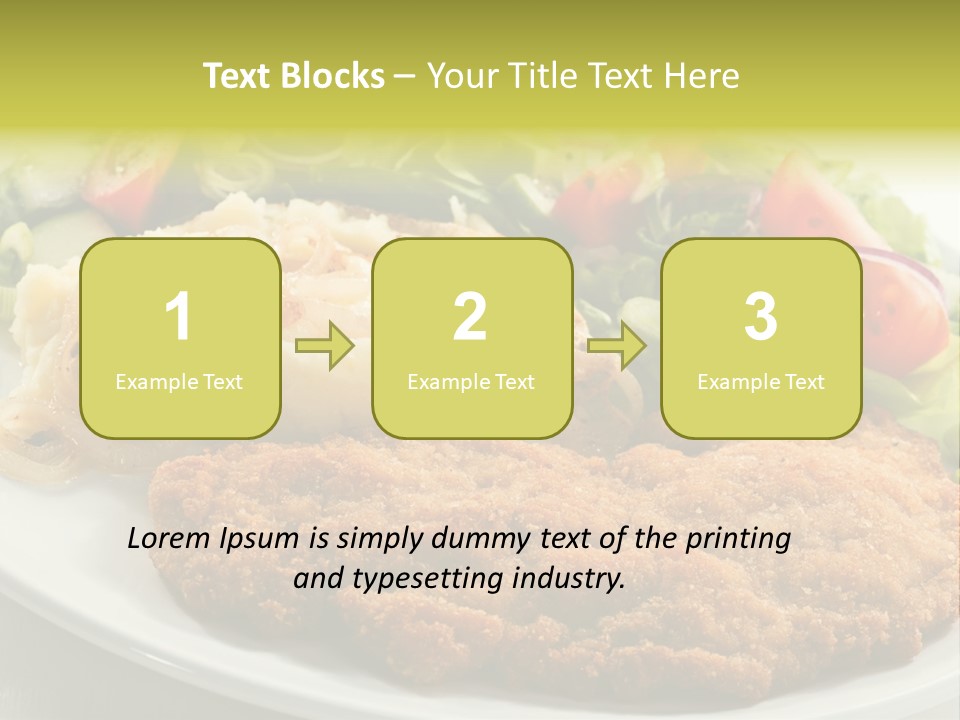 Text Blocks – Your Title Text Here

1
Example Text

2
Example Text

3
Example Text

Lorem Ipsum is simply dummy text of the printing and typesetting industry.